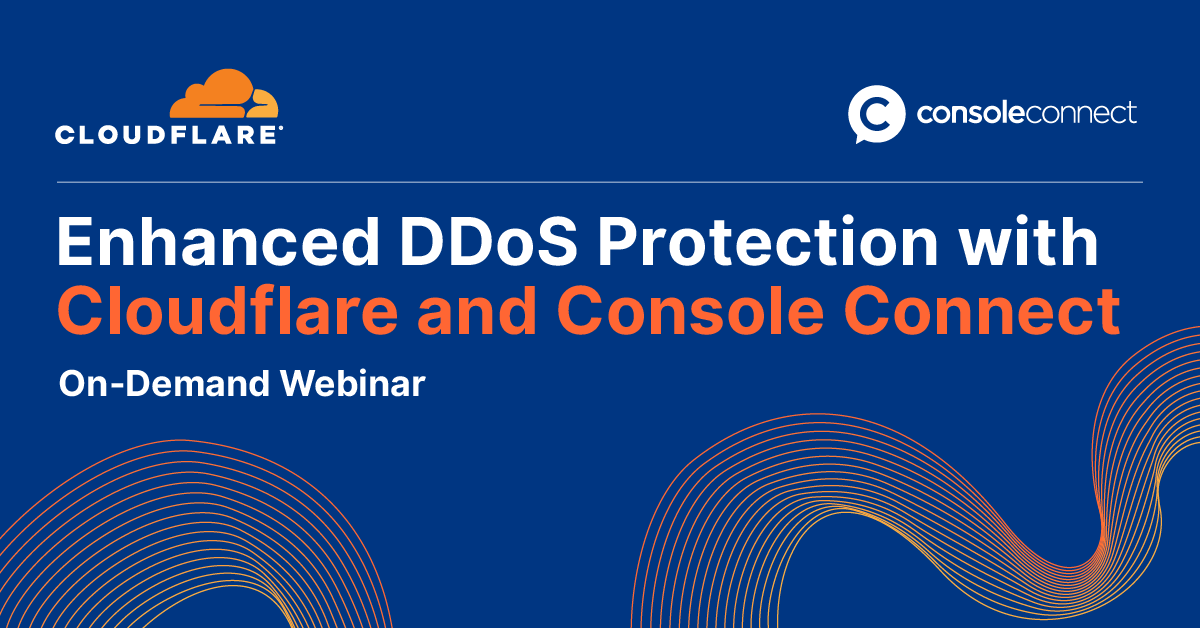 CLOUDFLARE

consoleconnect

Enhanced DDoS Protection with Cloudflare and Console Connect

On-Demand Webinar